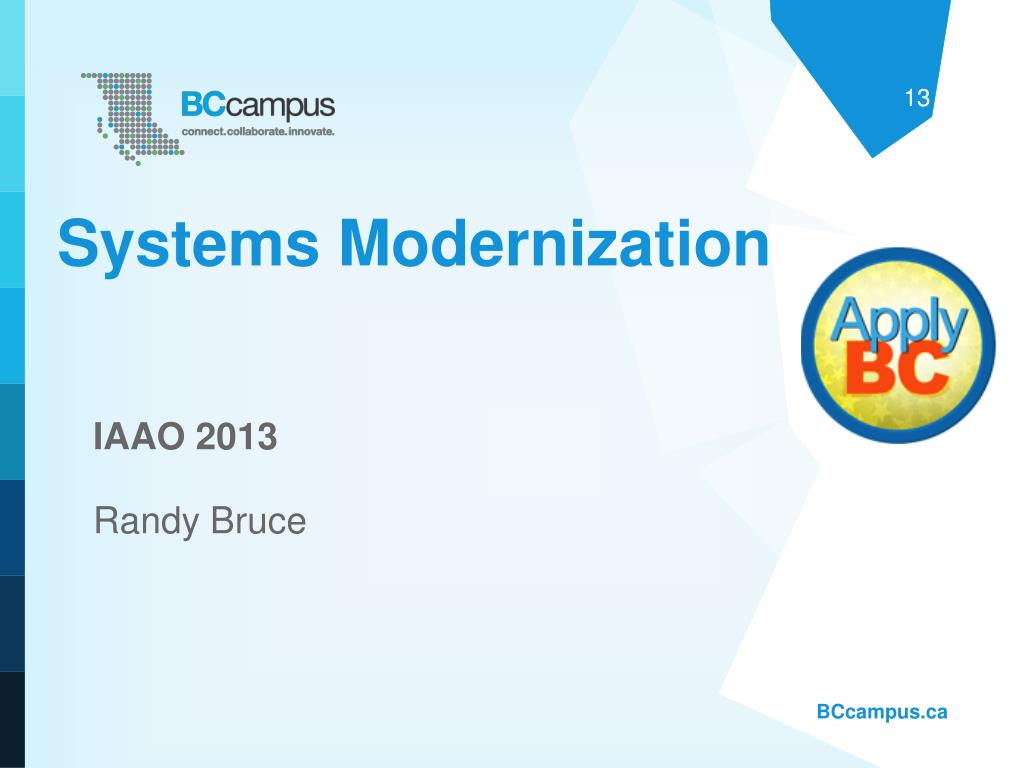 BCcampus
connect.collaborate.innovate.

13

Systems Modernization

Apply BC

IAAO 2013

Randy Bruce

BCcampus.ca